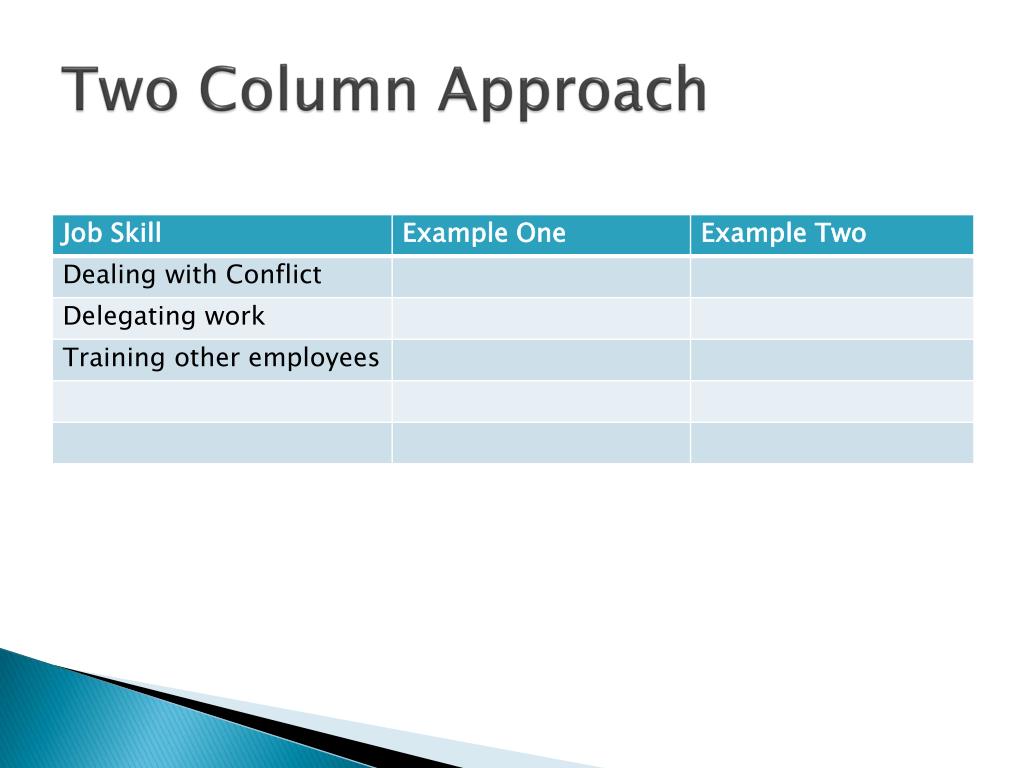 Two Column Approach

| Job Skill | Example One | Example Two |
|---|---|---|
| Dealing with Conflict | | |
| Delegating work | | |
| Training other employees | | |
| | | |
| | | |